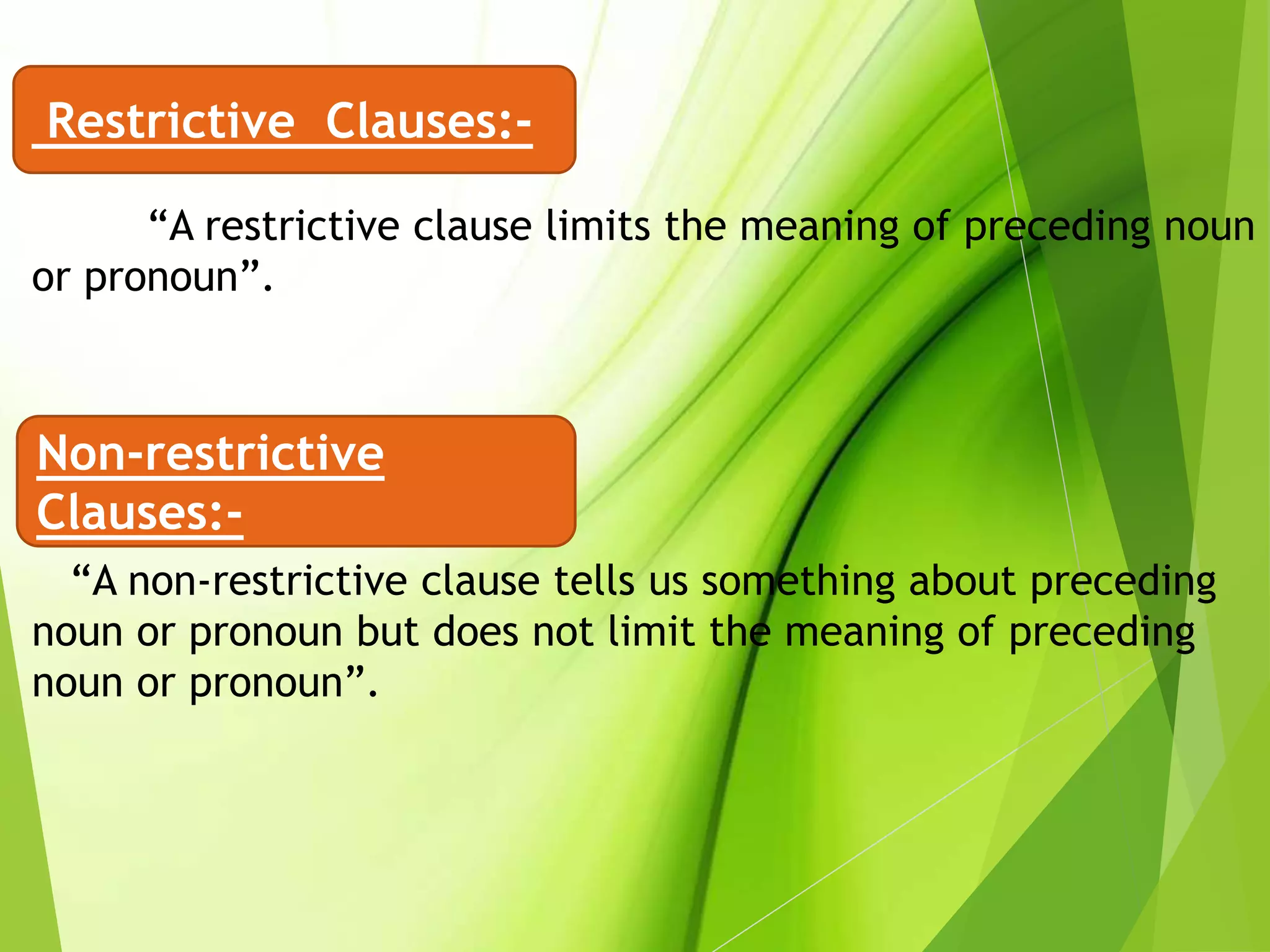 Restrictive Clauses:-

“A restrictive clause limits the meaning of preceding noun or pronoun”.

Non-restrictive Clauses:-

“A non-restrictive clause tells us something about preceding noun or pronoun but does not limit the meaning of preceding noun or pronoun”.